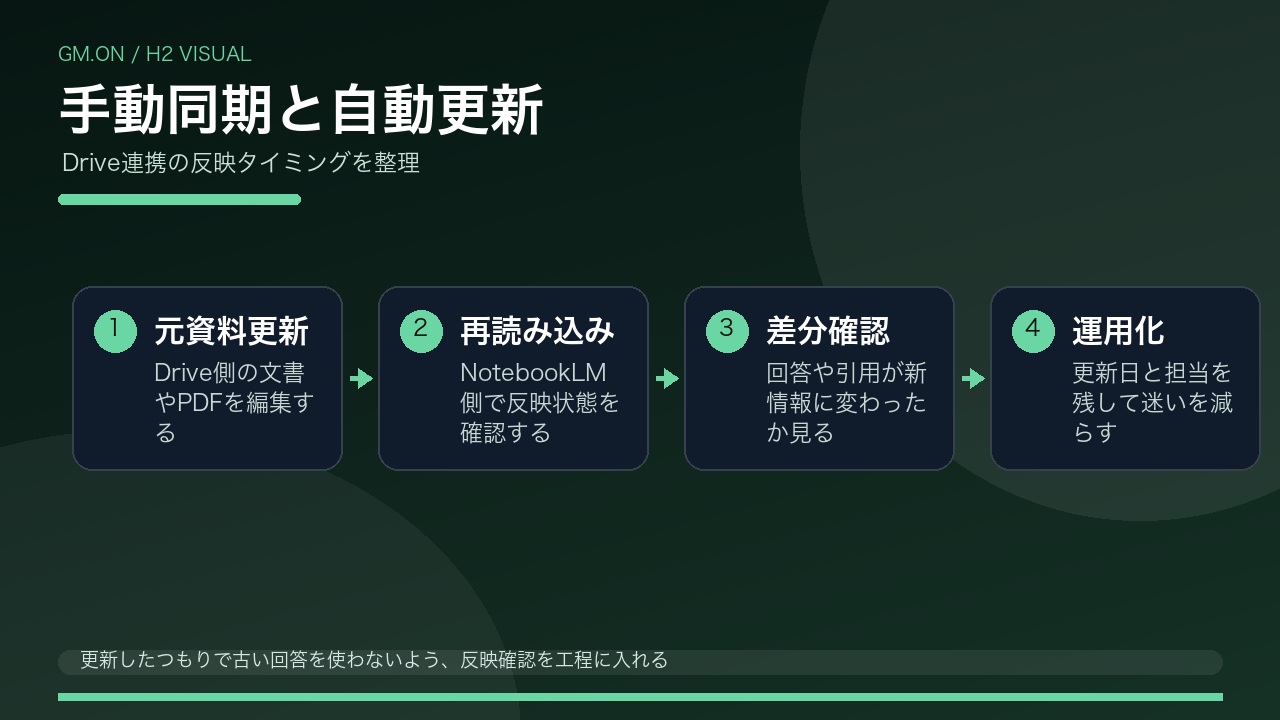 GM.ON / H2 VISUAL

手動同期と自動更新

Drive連携の反映タイミングを整理

1 元資料更新
Drive側の文書やPDFを編集する

2 再読み込み
NotebookLM側で反映状態を確認する

3 差分確認
回答や引用が新情報に変わったか見る

4 運用化
更新日と担当を残して迷いを減らす

更新したつもりで古い回答を使わないよう、反映確認を工程に入れる